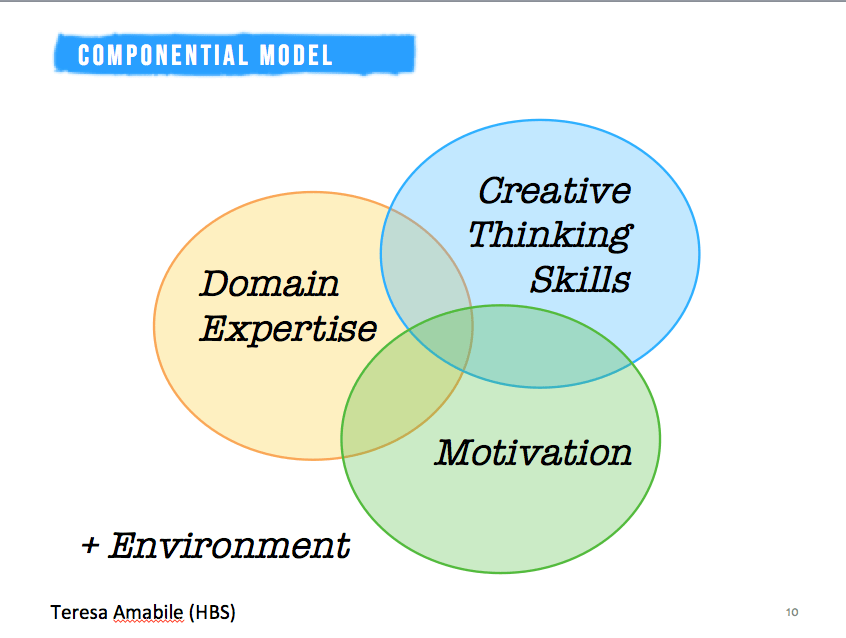 COMPONENTIAL MODEL

Domain Expertise

Creative Thinking Skills

Motivation

+ Environment

Teresa Amabile (HBS)

10